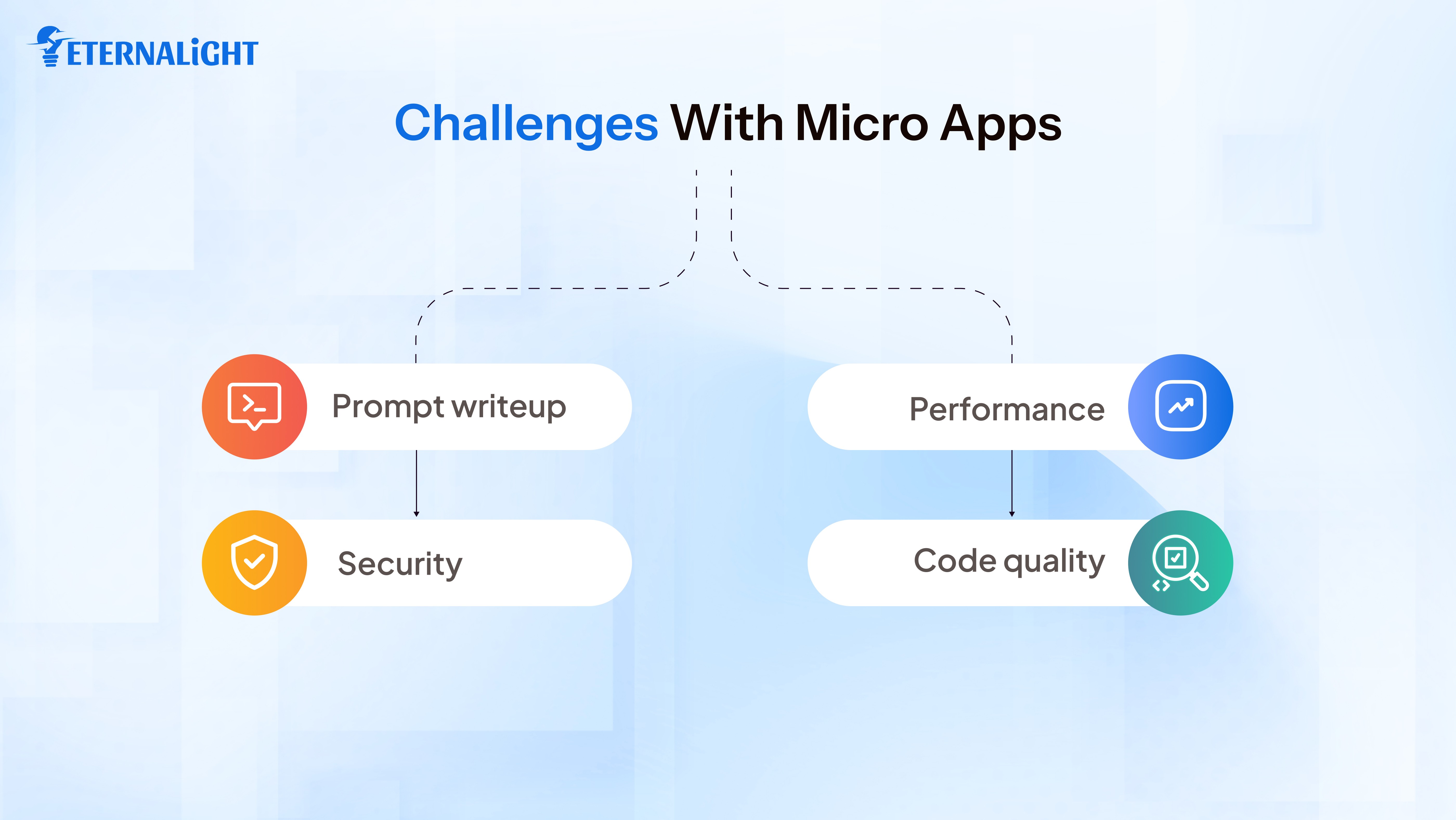 ETERNALiGHT

Challenges With Micro Apps

Prompt writeup

Security

Performance

Code quality